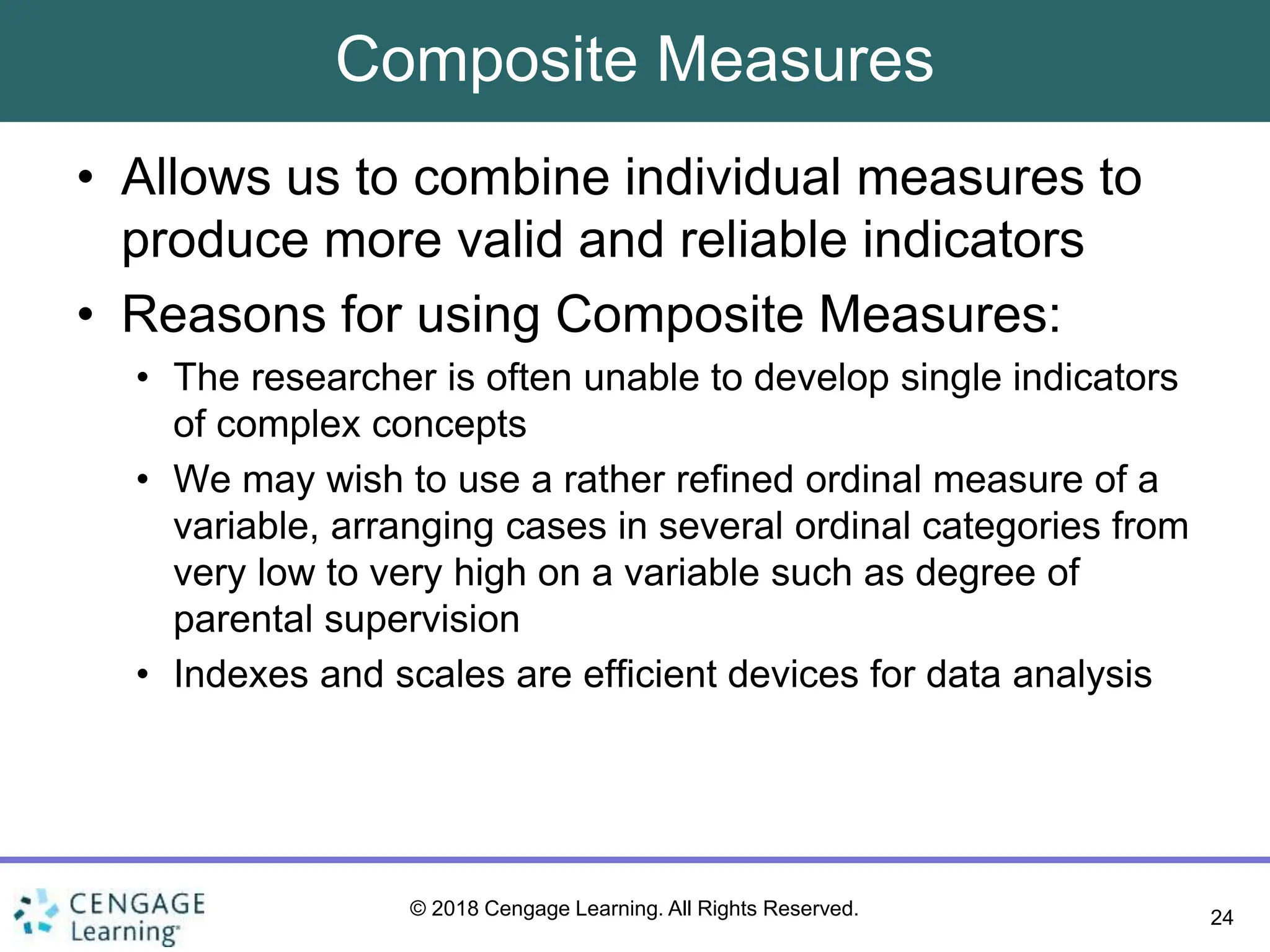 Composite Measures

• Allows us to combine individual measures to produce more valid and reliable indicators

• Reasons for using Composite Measures:

 • The researcher is often unable to develop single indicators of complex concepts

 • We may wish to use a rather refined ordinal measure of a variable, arranging cases in several ordinal categories from very low to very high on a variable such as degree of parental supervision

 • Indexes and scales are efficient devices for data analysis

CENGAGE Learning

© 2018 Cengage Learning. All Rights Reserved.

24